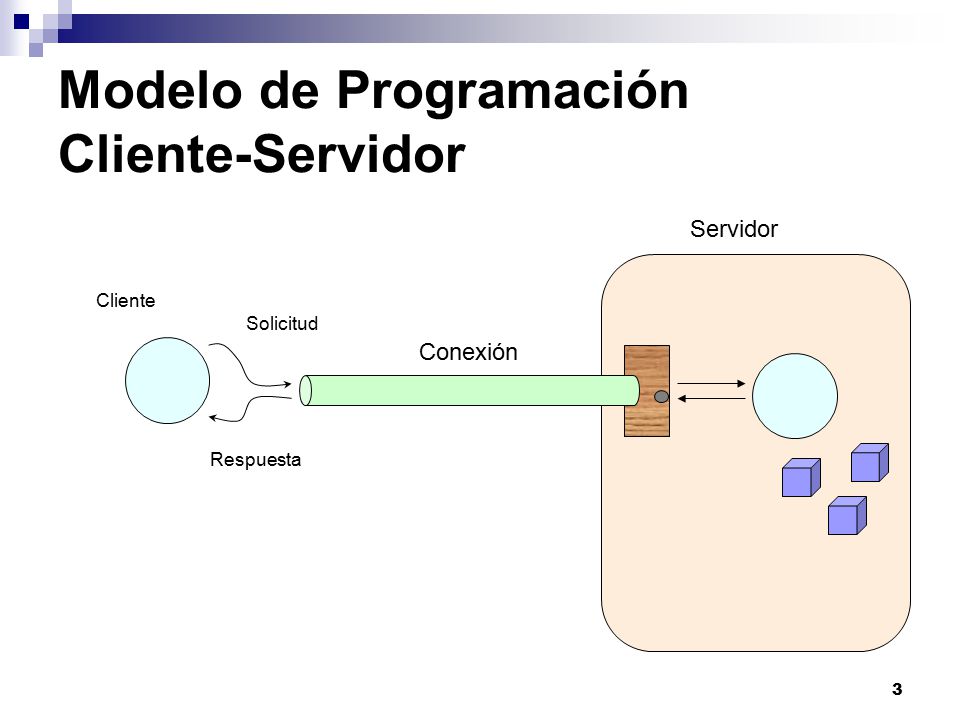 Modelo de Programación Cliente-Servidor

Servidor

Cliente

Solicitud

Conexión

Respuesta

3